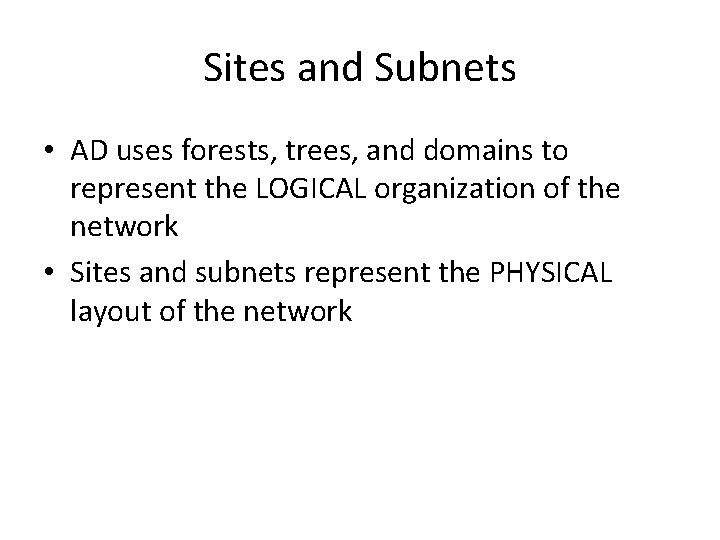 Sites and Subnets

• AD uses forests, trees, and domains to represent the LOGICAL organization of the network
• Sites and subnets represent the PHYSICAL layout of the network